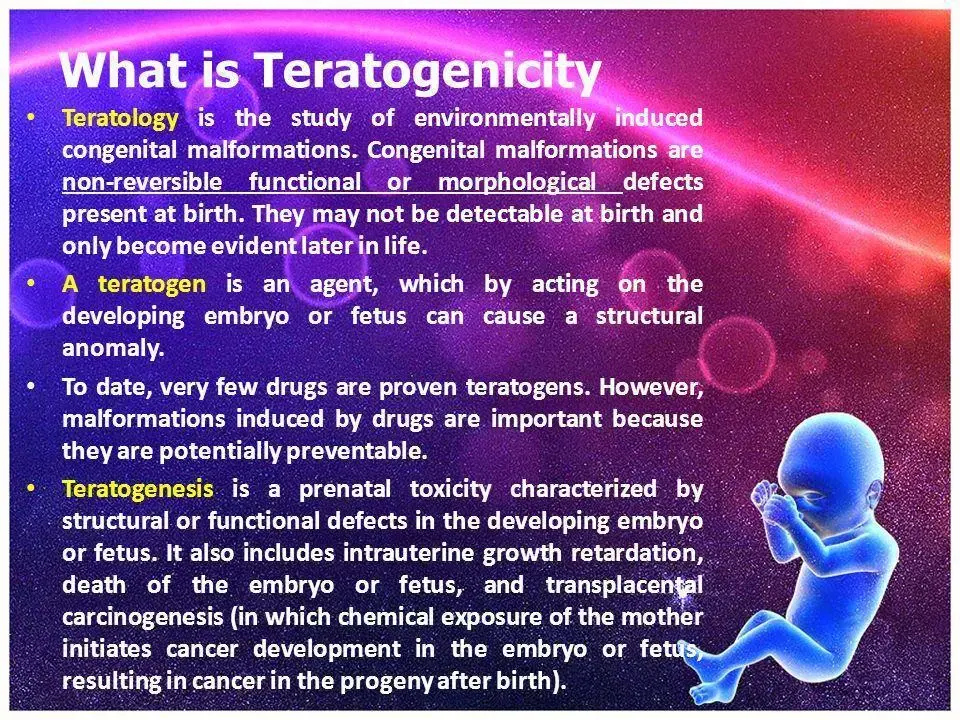 What is Teratogenicity

• Teratology is the study of environmentally induced congenital malformations. Congenital malformations are non-reversible functional or morphological defects present at birth. They may not be detectable at birth and only become evident later in life.

• A teratogen is an agent, which by acting on the developing embryo or fetus can cause a structural anomaly.

• To date, very few drugs are proven teratogens. However, malformations induced by drugs are important because they are potentially preventable.

• Teratogenesis is a prenatal toxicity characterized by structural or functional defects in the developing embryo or fetus. It also includes intrauterine growth retardation, death of the embryo or fetus, and transplacental carcinogenesis (in which chemical exposure of the mother initiates cancer development in the embryo or fetus, resulting in cancer in the progeny after birth).